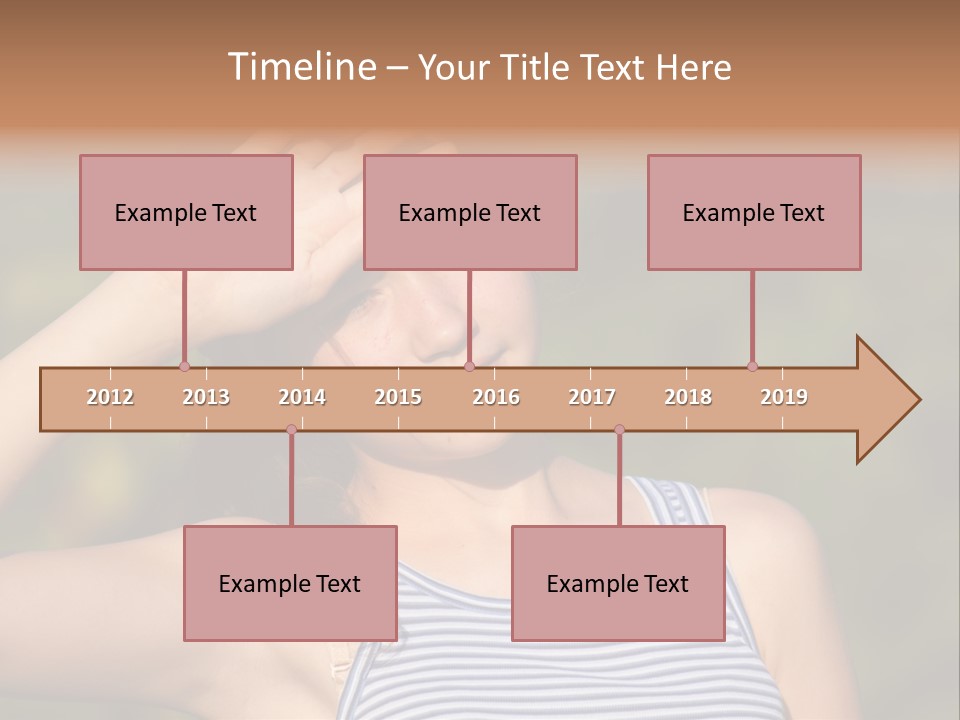 Timeline – Your Title Text Here

Example Text

Example Text

Example Text

2012 2013 2014 2015 2016 2017 2018 2019

Example Text

Example Text